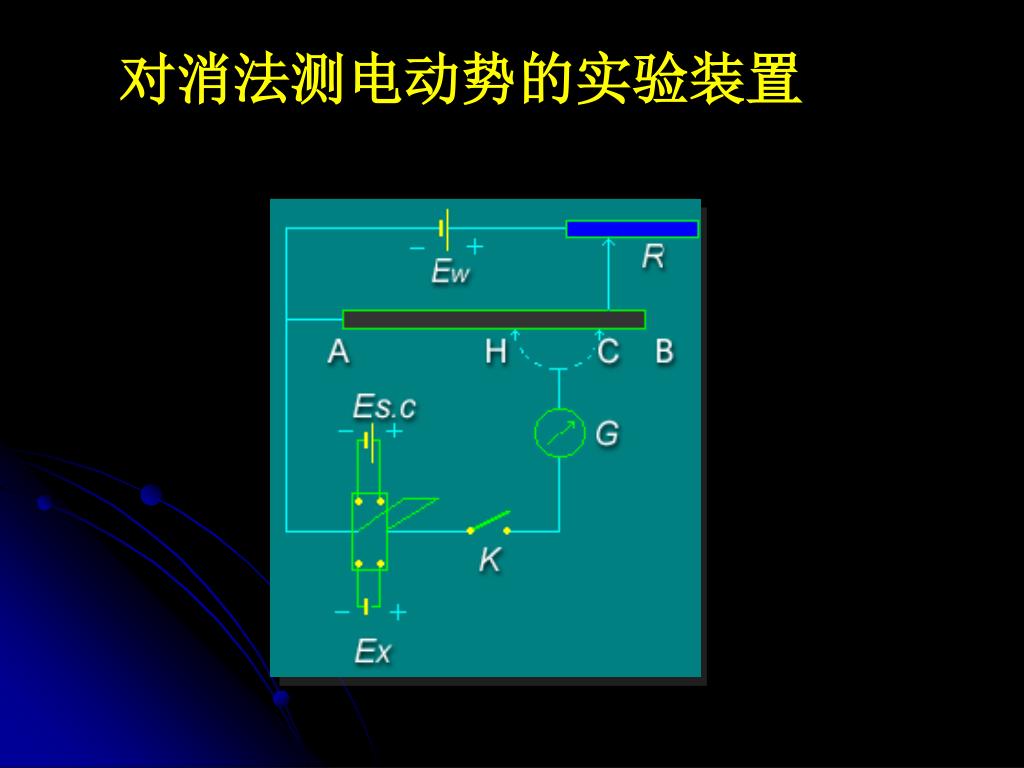 对消法测电动势的实验装置

− +
Ew
R
A
H
C
B
Es.c
− +
G
K
− +
Ex